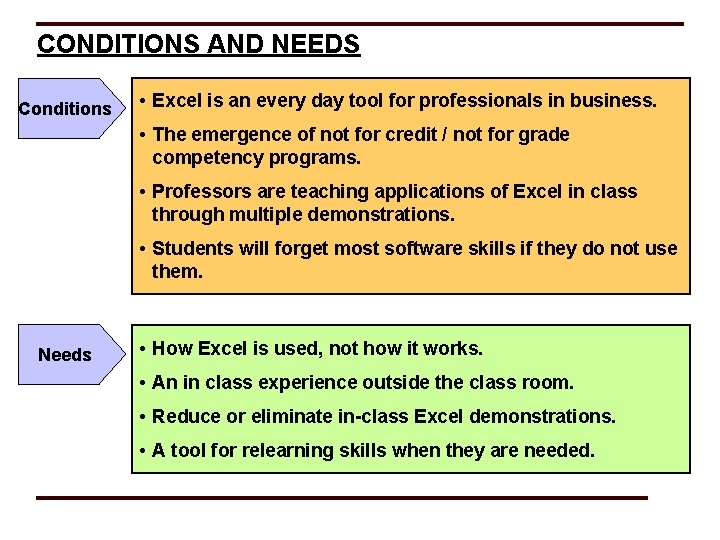 CONDITIONS AND NEEDS

Conditions

• Excel is an every day tool for professionals in business.
• The emergence of not for credit / not for grade competency programs.
• Professors are teaching applications of Excel in class through multiple demonstrations.
• Students will forget most software skills if they do not use them.

Needs

• How Excel is used, not how it works.
• An in class experience outside the class room.
• Reduce or eliminate in-class Excel demonstrations.
• A tool for relearning skills when they are needed.